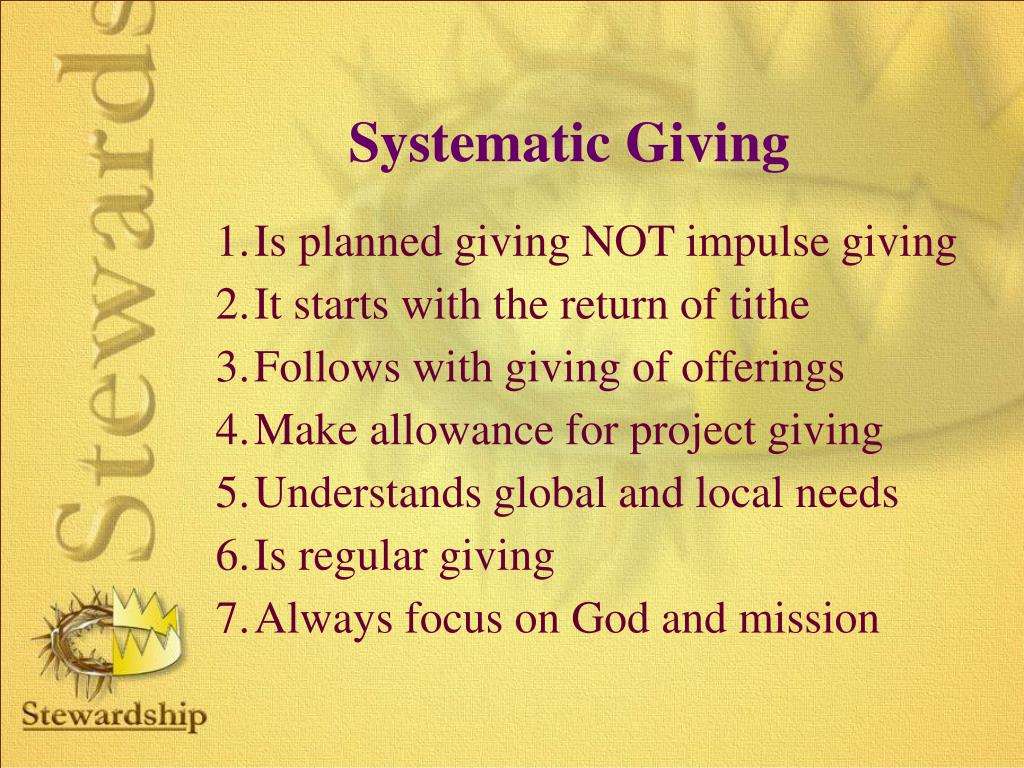 Stewards

Systematic Giving

1. Is planned giving NOT impulse giving
2. It starts with the return of tithe
3. Follows with giving of offerings
4. Make allowance for project giving
5. Understands global and local needs
6. Is regular giving
7. Always focus on God and mission

Stewardship